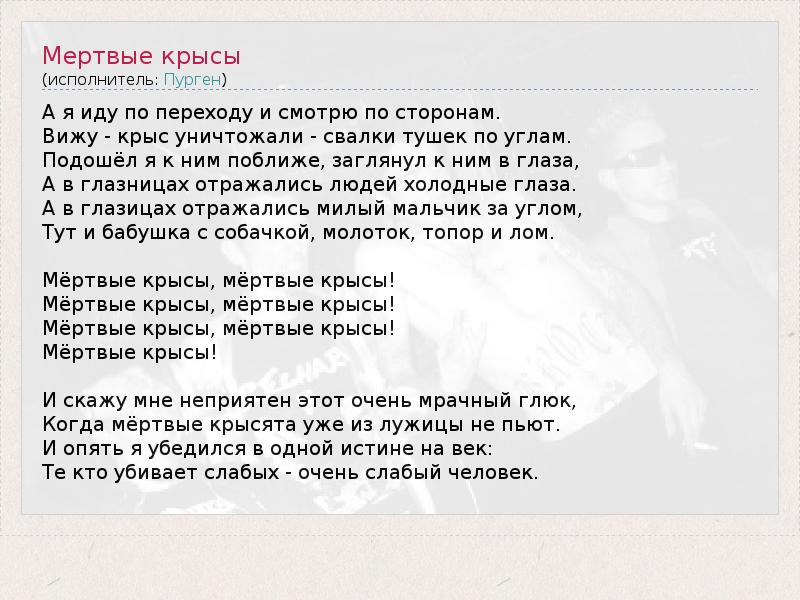 Мертвые крысы
(исполнитель: Пурген)

А я иду по переходу и смотрю по сторонам.
Вижу - крыс уничтожали - свалки тушек по углам.
Подошёл я к ним поближе, заглянул к ним в глаза,
А в глазницах отражались людей холодные глаза.
А в глазицах отражались милый мальчик за углом,
Тут и бабушка с собачкой, молоток, топор и лом.

Мёртвые крысы, мёртвые крысы!
Мёртвые крысы, мёртвые крысы!
Мёртвые крысы, мёртвые крысы!
Мёртвые крысы!

И скажу мне неприятен этот очень мрачный глюк,
Когда мёртвые крысята уже из лужицы не пьют.
И опять я убедился в одной истине на век:
Те кто убивает слабых - очень слабый человек.